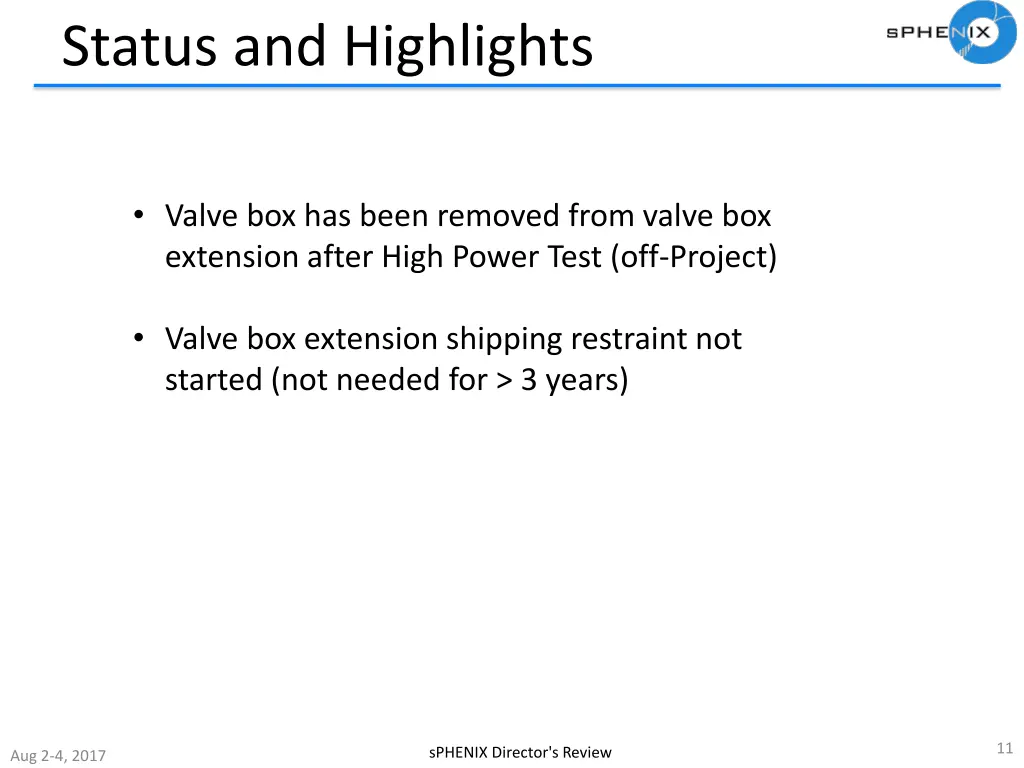 Status and Highlights

sPHENIX

• Valve box has been removed from valve box extension after High Power Test (off-Project)

• Valve box extension shipping restraint not started (not needed for > 3 years)

Aug 2-4, 2017

sPHENIX Director's Review

11